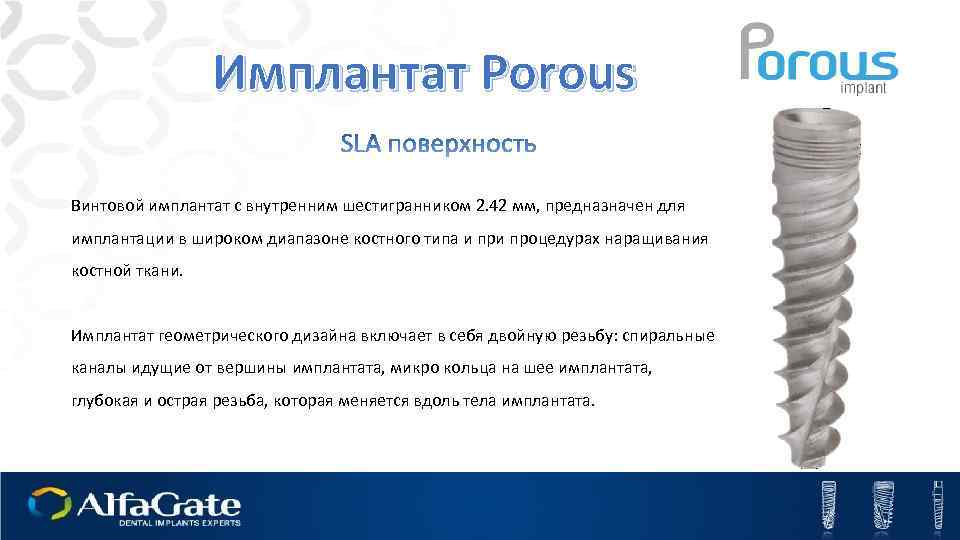 Имплантат Porous

Porous implant

SLA поверхность

Винтовой имплантат с внутренним шестигранником 2.42 мм, предназначен для имплантации в широком диапазоне костного типа и при процедурах наращивания костной ткани.

Имплантат геометрического дизайна включает в себя двойную резьбу: спиральные каналы идущие от вершины имплантата, микро кольца на шее имплантата, глубокая и острая резьба, которая меняется вдоль тела имплантата.

AlfaGate
DENTAL IMPLANTS EXPERTS